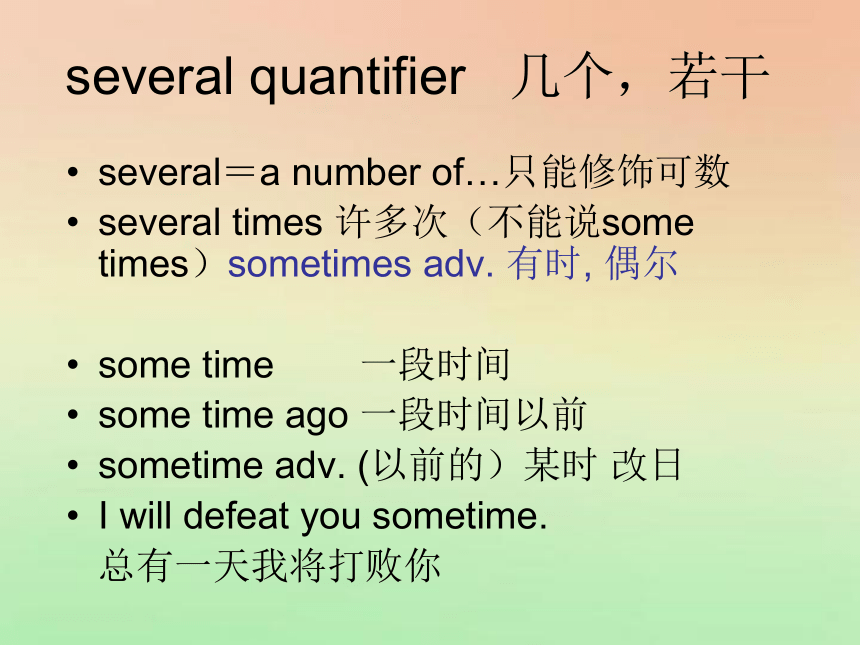 several quantifier　几个，若干

• several＝a number of…只能修饰可数
• several times 许多次（不能说some times）sometimes adv. 有时, 偶尔

• some time　　一段时间
• some time ago 一段时间以前
• sometime adv. (以前的）某时 改日
• I will defeat you sometime.
总有一天我将打败你